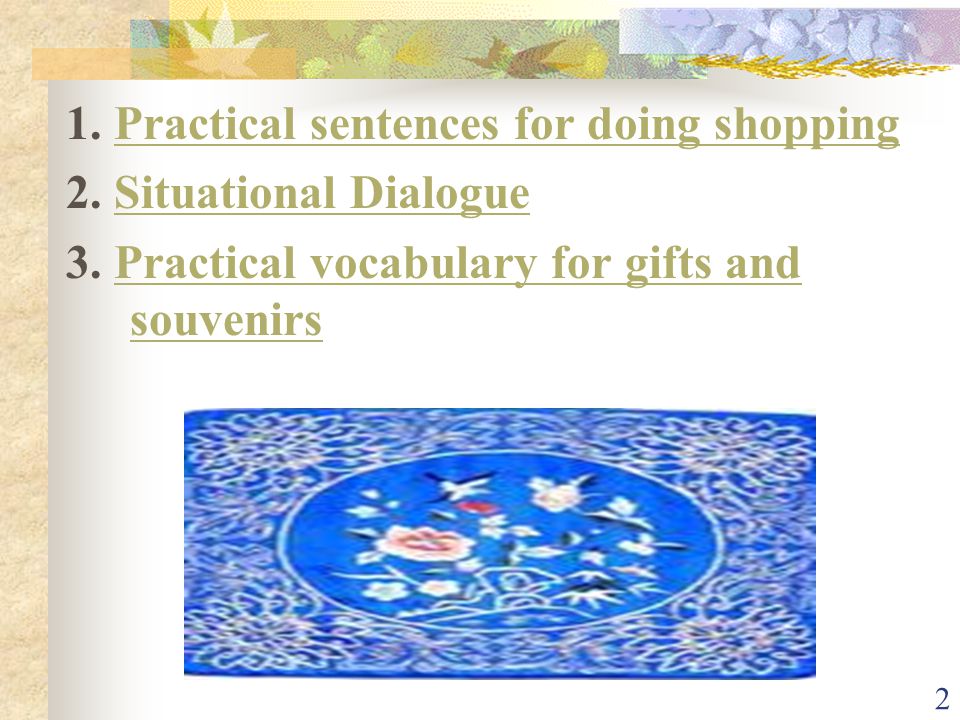 1. Practical sentences for doing shopping
2. Situational Dialogue
3. Practical vocabulary for gifts and souvenirs

2